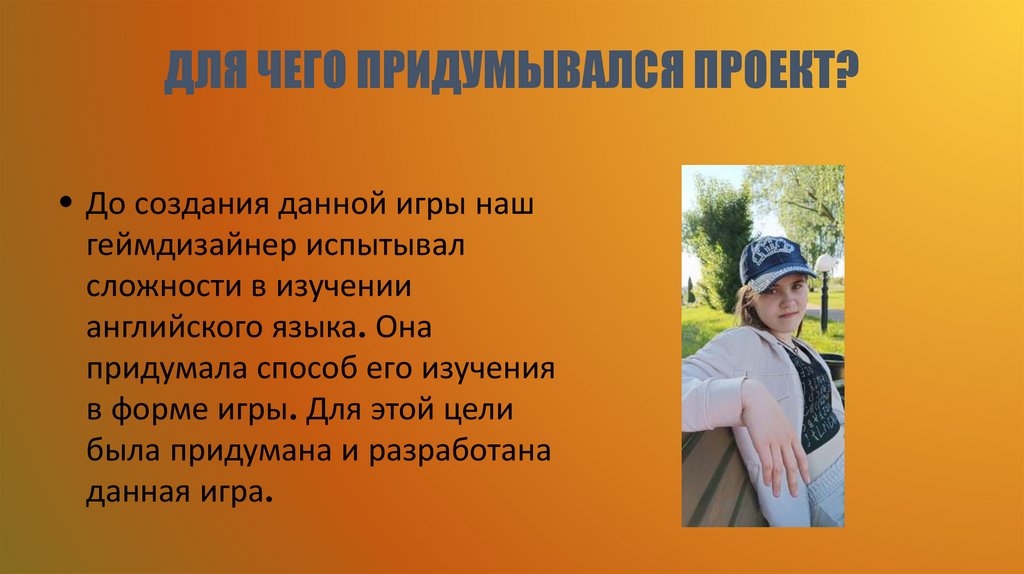 ДЛЯ ЧЕГО ПРИДУМЫВАЛСЯ ПРОЕКТ?

• До создания данной игры наш геймдизайнер испытывал сложности в изучении английского языка. Она придумала способ его изучения в форме игры. Для этой цели была придумана и разработана данная игра.